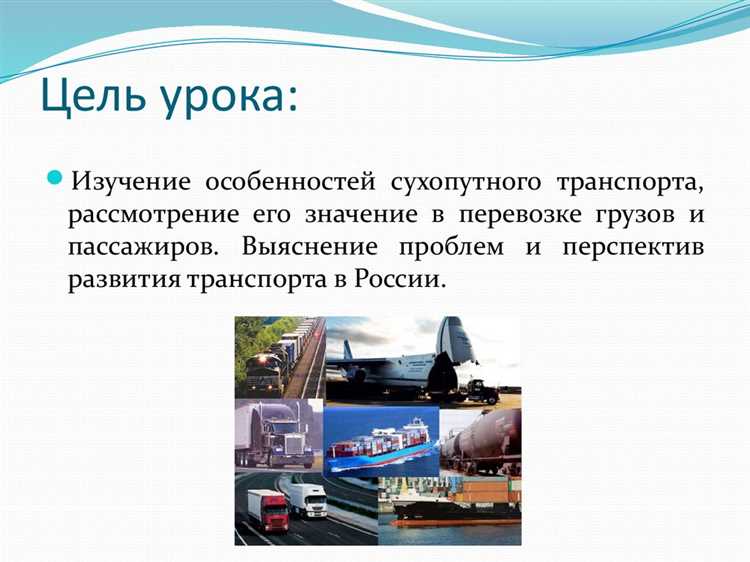 Цель урока:

Изучение особенностей сухопутного транспорта, рассмотрение его значение в перевозке грузов и пассажиров. Выяснение проблем и перспектив развития транспорта в России.